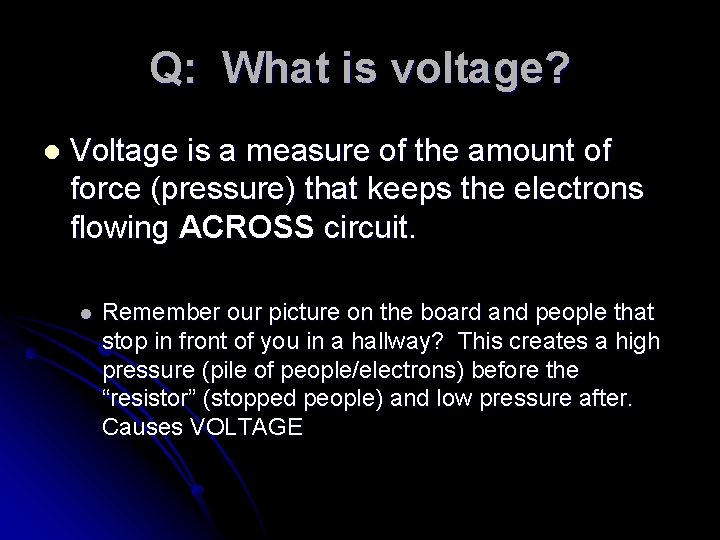 Q: What is voltage?

Voltage is a measure of the amount of force (pressure) that keeps the electrons flowing ACROSS circuit.

Remember our picture on the board and people that stop in front of you in a hallway? This creates a high pressure (pile of people/electrons) before the “resistor” (stopped people) and low pressure after. Causes VOLTAGE